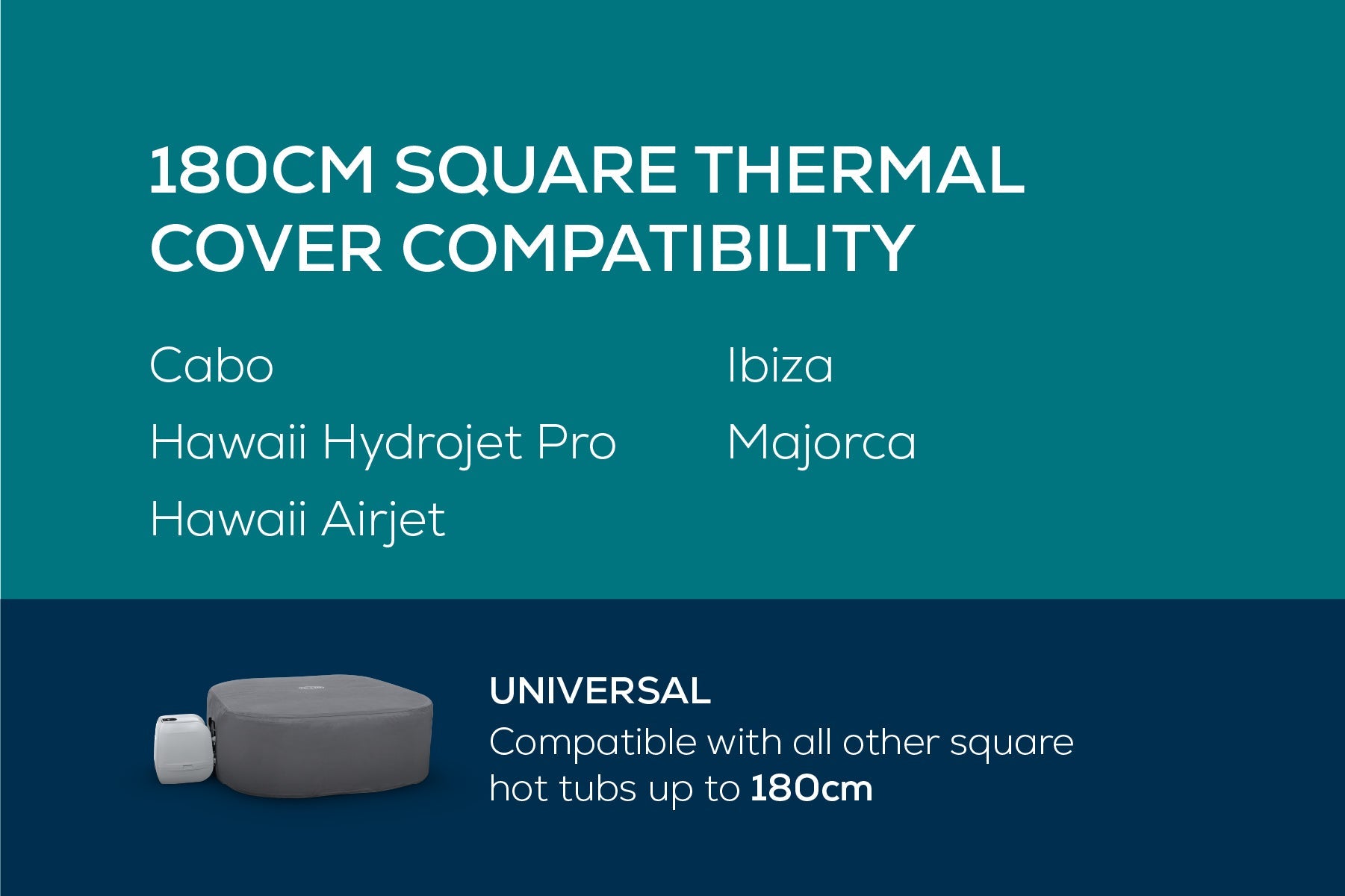 180CM SQUARE THERMAL COVER COMPATIBILITY

Cabo
Hawaii Hydrojet Pro
Hawaii Airjet

Ibiza
Majorca

UNIVERSAL
Compatible with all other square hot tubs up to 180cm